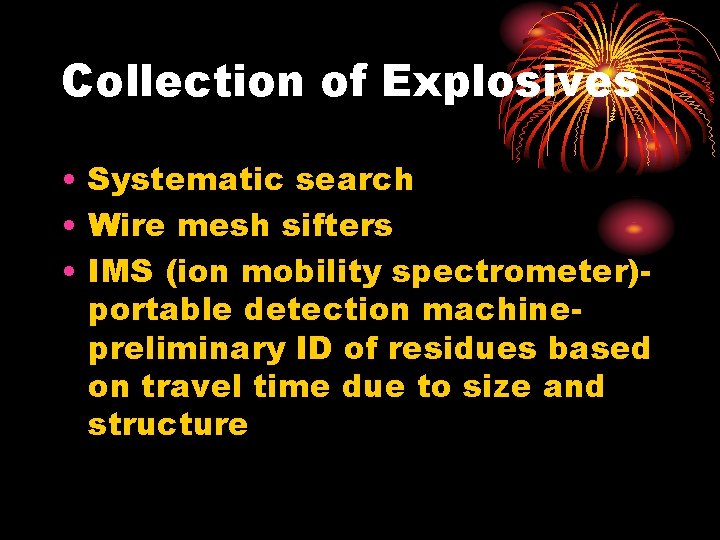 Collection of Explosives

• Systematic search
• Wire mesh sifters
• IMS (ion mobility spectrometer)- portable detection machine- preliminary ID of residues based on travel time due to size and structure